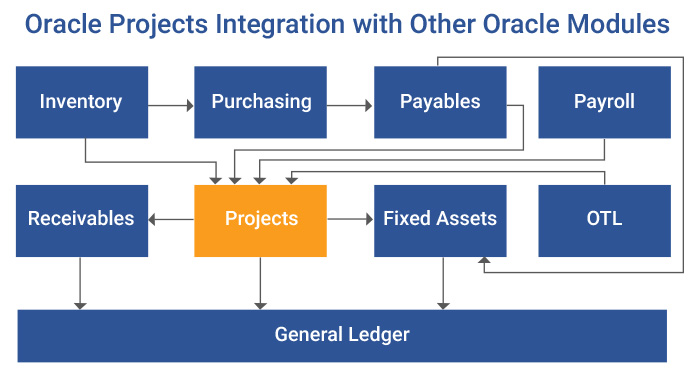 Oracle Projects Integration with Other Oracle Modules

Inventory

Purchasing

Payables

Payroll

Receivables

Projects

Fixed Assets

OTL

General Ledger